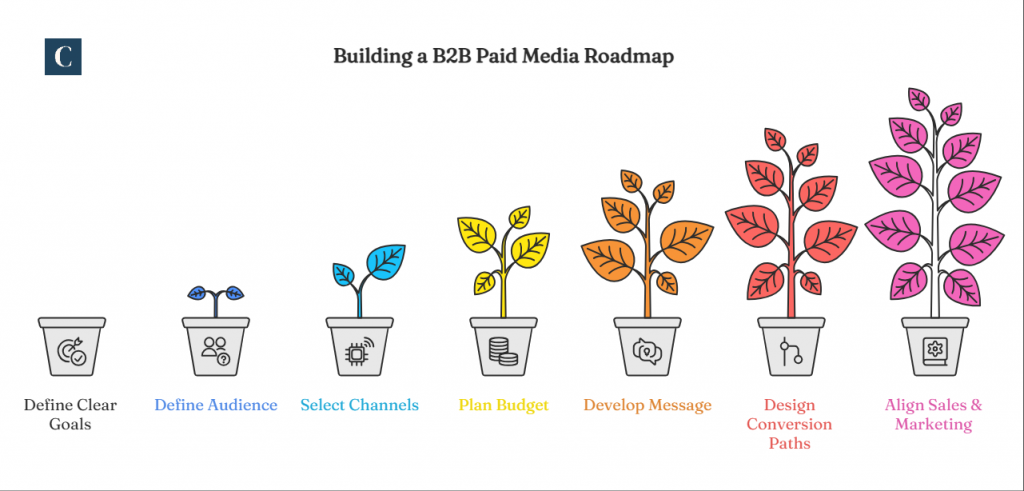 C

Building a B2B Paid Media Roadmap

Define Clear Goals

Define Audience

Select Channels

Plan Budget

Develop Message

Design Conversion Paths

Align Sales & Marketing